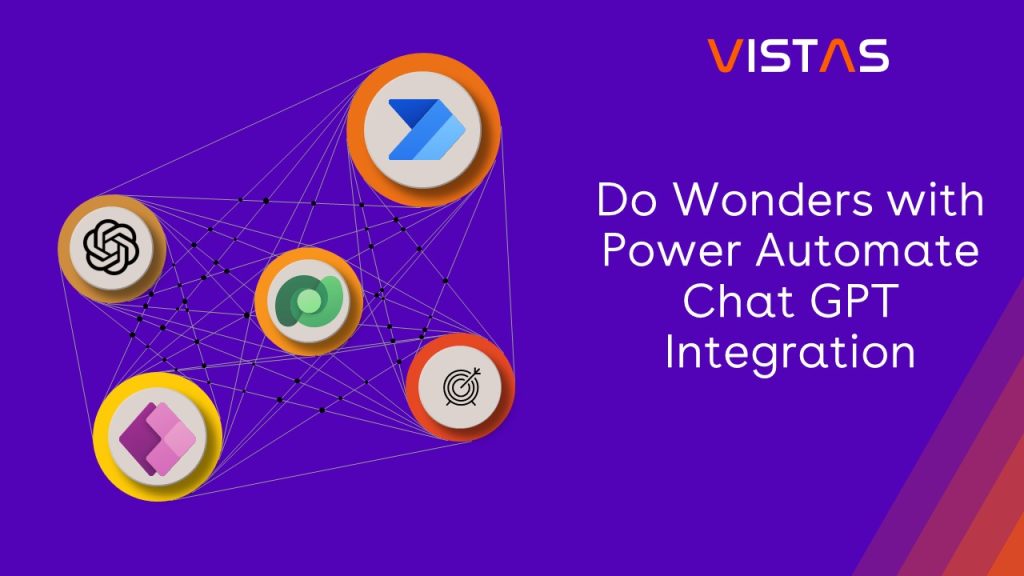 VISTAS

Do Wonders with Power Automate Chat GPT Integration